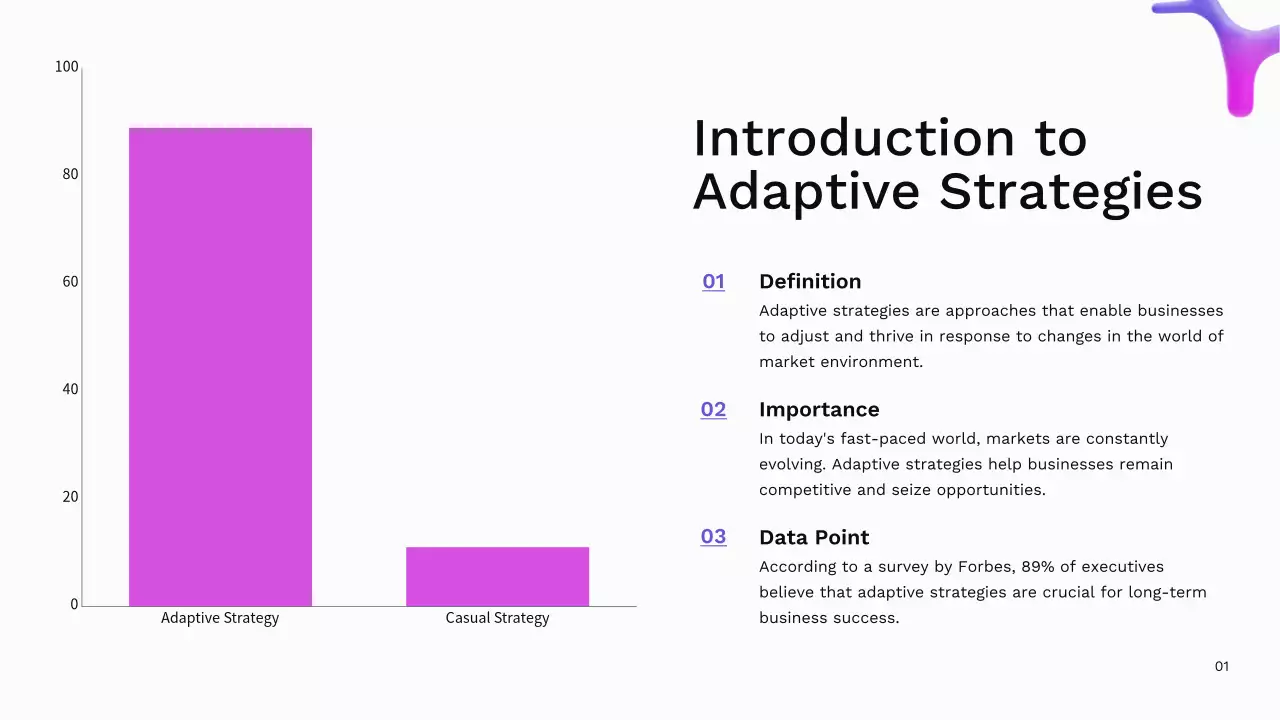 100
80
60
40
20
0
Adaptive Strategy
Casual Strategy

Introduction to Adaptive Strategies

01 Definition
Adaptive strategies are approaches that enable businesses to adjust and thrive in response to changes in the world of market environment.

02 Importance
In today's fast-paced world, markets are constantly evolving. Adaptive strategies help businesses remain competitive and seize opportunities.

03 Data Point
According to a survey by Forbes, 89% of executives believe that adaptive strategies are crucial for long-term business success.

01